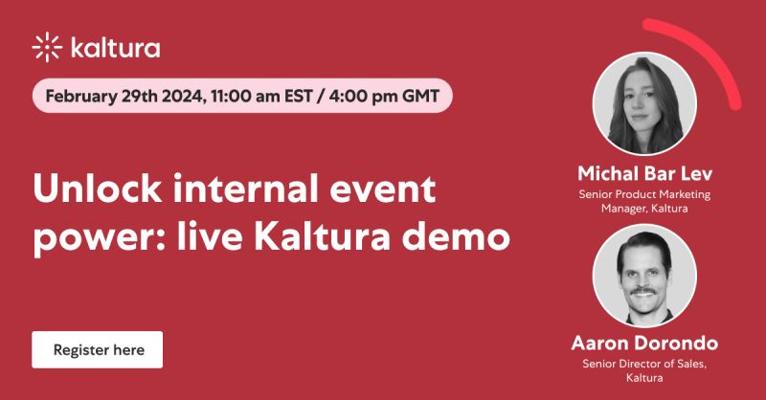 kaltura

February 29th 2024, 11:00 am EST / 4:00 pm GMT

Unlock internal event power: live Kaltura demo

Register here

Michal Bar Lev
Senior Product Marketing Manager, Kaltura

Aaron Dorondo
Senior Director of Sales, Kaltura